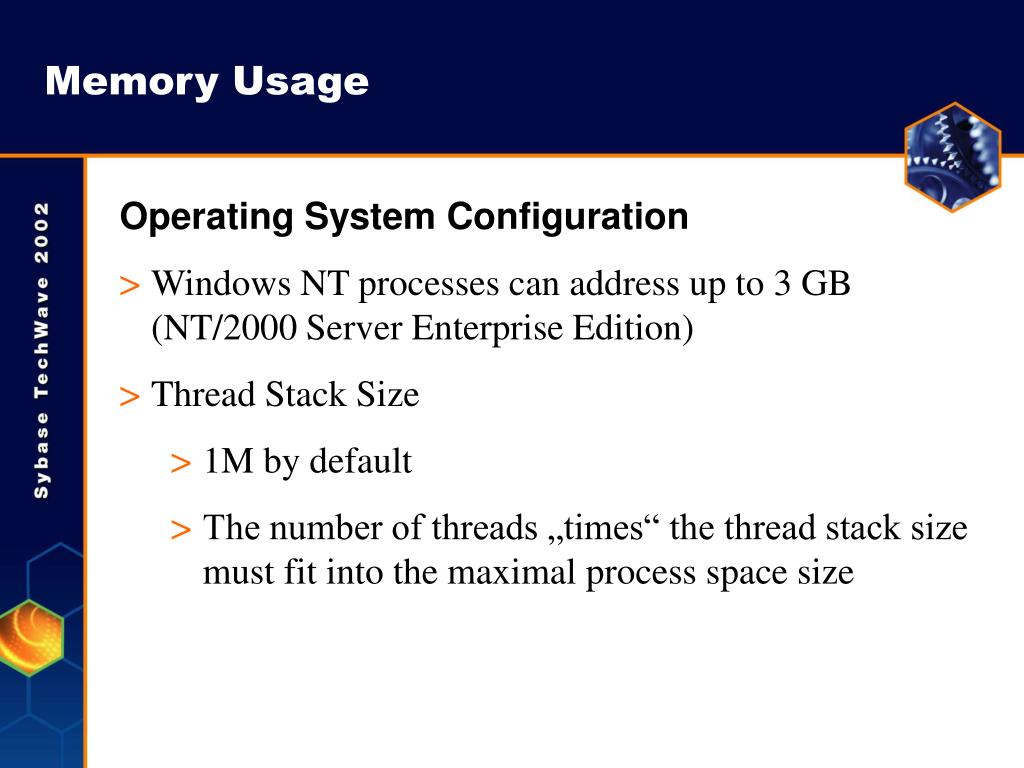 Memory Usage

Sybase TechWave 2002

Operating System Configuration

> Windows NT processes can address up to 3 GB (NT/2000 Server Enterprise Edition)

> Thread Stack Size

> 1M by default

> The number of threads „times“ the thread stack size must fit into the maximal process space size